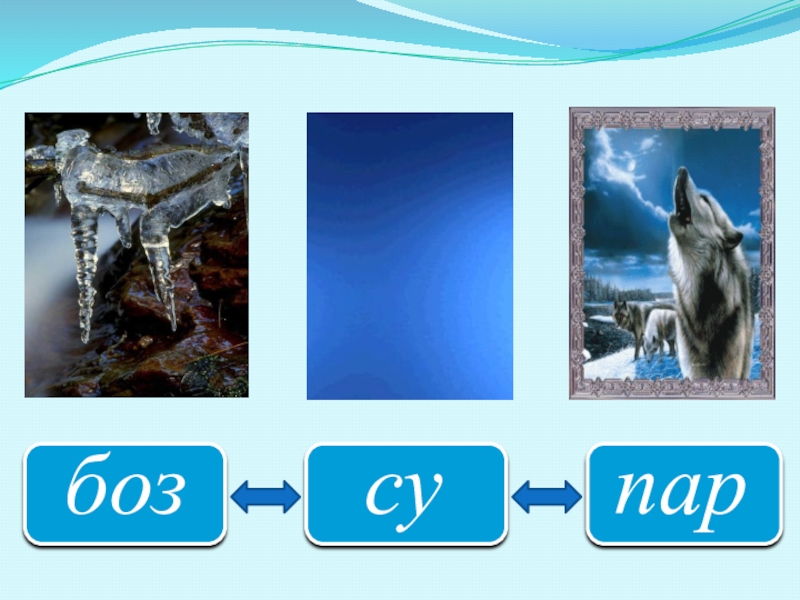 боз

су

пар